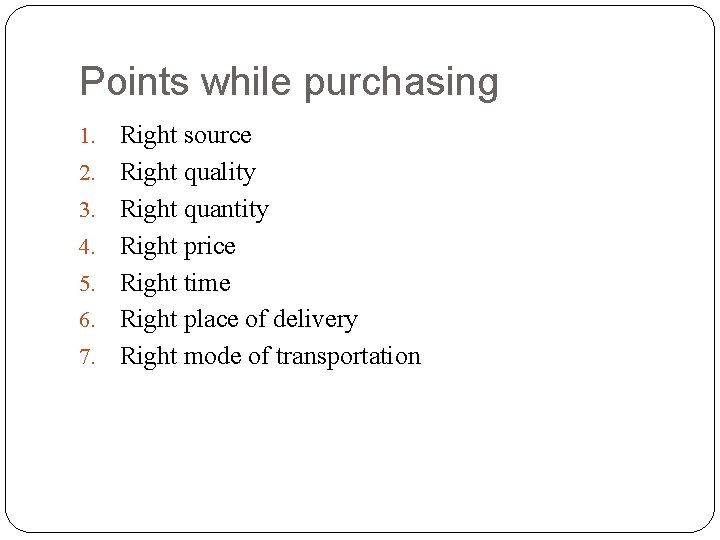 Points while purchasing

1. Right source
2. Right quality
3. Right quantity
4. Right price
5. Right time
6. Right place of delivery
7. Right mode of transportation